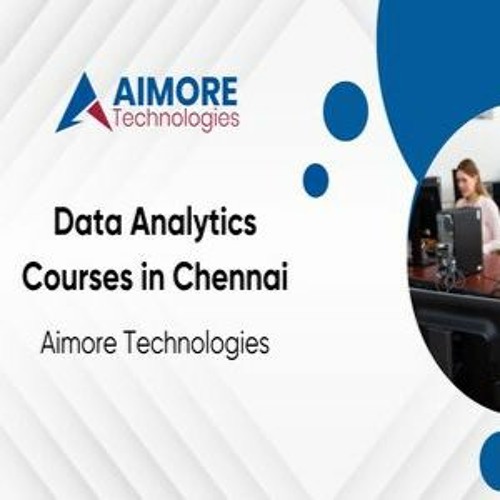 AIMORE
Technologies

Data Analytics
Courses in Chennai

Aimore Technologies